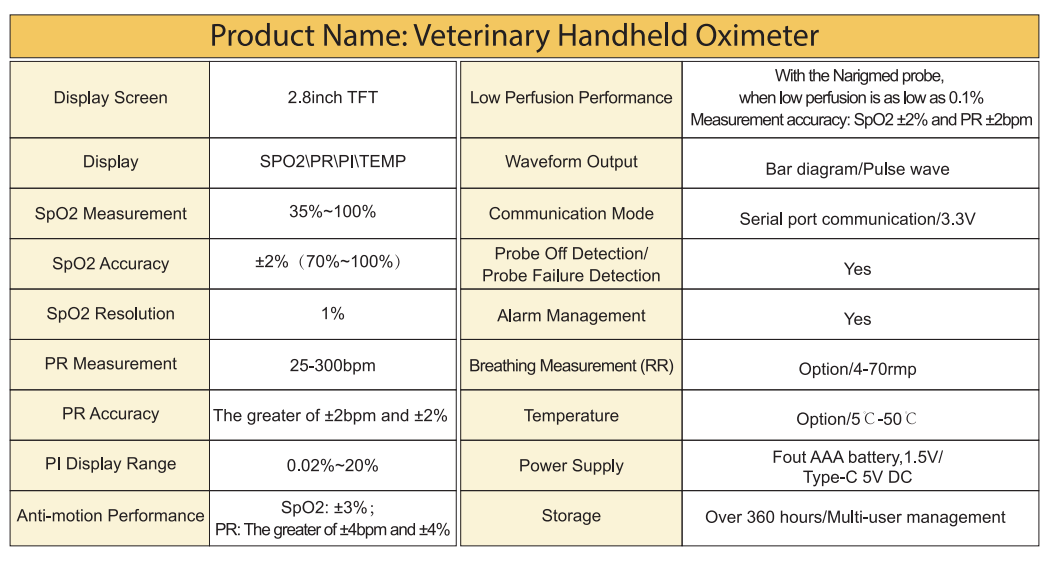 Product Name: Veterinary Handheld Oximeter

| Display Screen | 2.8inch TFT |
|---|---|
| Display | SPO2\PR\PI\TEMP |
| SpO2 Measurement | 35%~100% |
| SpO2 Accuracy | ±2%（70%~100%） |
| SpO2 Resolution | 1% |
| PR Measurement | 25-300bpm |
| PR Accuracy | The greater of ±2bpm and ±2% |
| PI Display Range | 0.02%~20% |
| Anti-motion Performance | SpO2: ±3%; PR: The greater of ±4bpm and ±4% |

| Low Perfusion Performance | With the Narigmed probe, when low perfusion is as low as 0.1% Measurement accuracy: SpO2 ±2% and PR ±2bpm |
|---|---|
| Waveform Output | Bar diagram/Pulse wave |
| Communication Mode | Serial port communication/3.3V |
| Probe Off Detection/ Probe Failure Detection | Yes |
| Alarm Management | Yes |
| Breathing Measurement (RR) | Option/4-70rmp |
| Temperature | Option/5℃-50℃ |
| Power Supply | Fout AAA battery,1.5V/ Type-C 5V DC |
| Storage | Over 360 hours/Multi-user management |